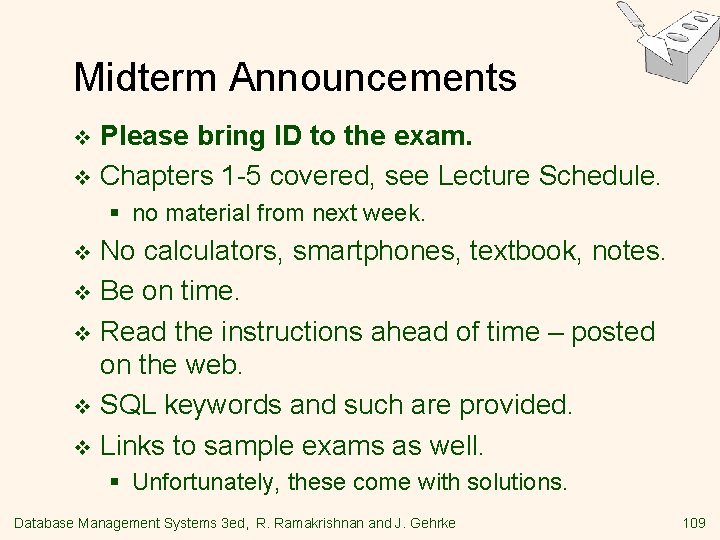 Midterm Announcements

❖ Please bring ID to the exam.

❖ Chapters 1-5 covered, see Lecture Schedule.

▪ no material from next week.

❖ No calculators, smartphones, textbook, notes.

❖ Be on time.

❖ Read the instructions ahead of time – posted on the web.

❖ SQL keywords and such are provided.

❖ Links to sample exams as well.

▪ Unfortunately, these come with solutions.

Database Management Systems 3ed, R. Ramakrishnan and J. Gehrke

109